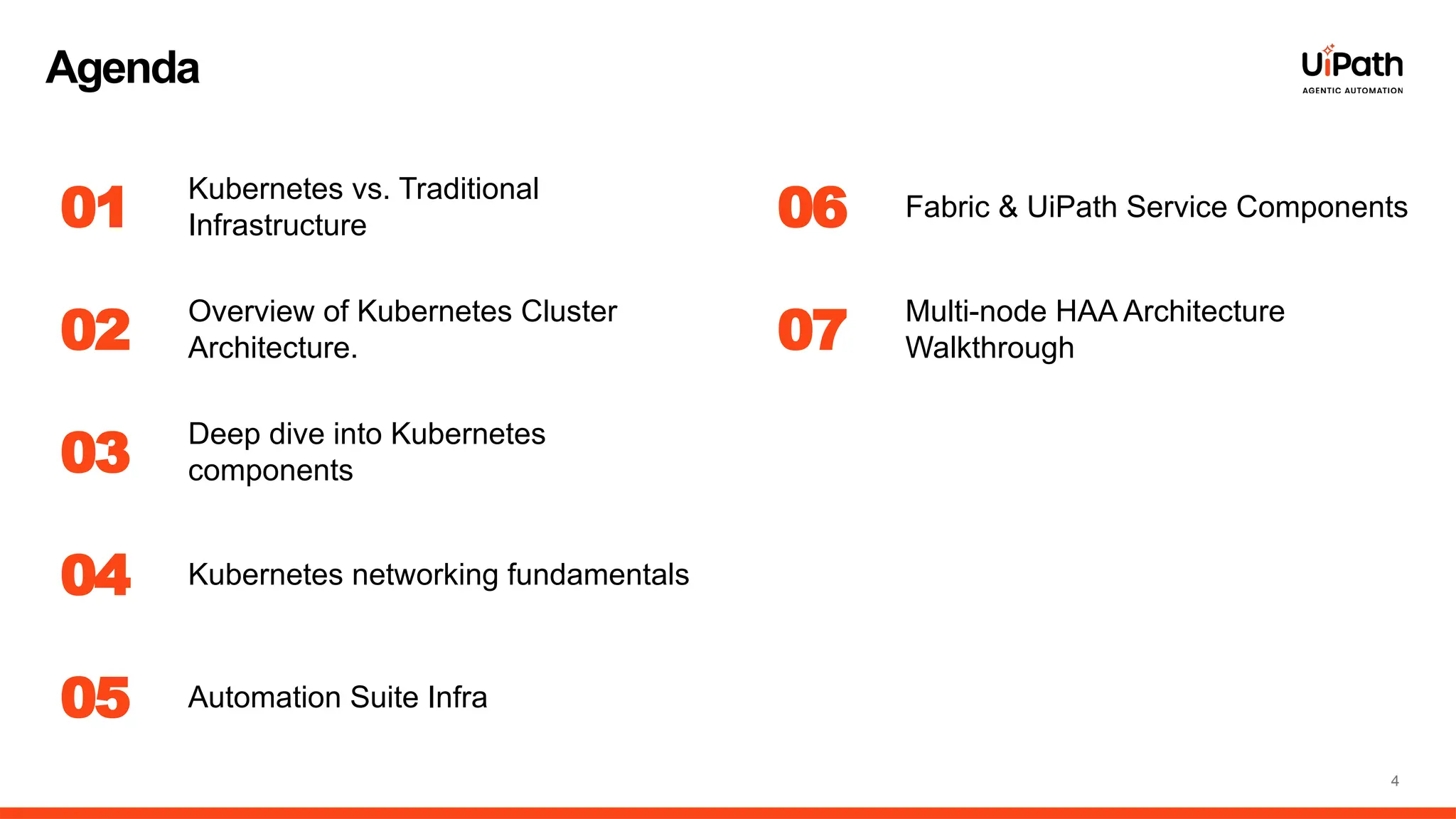 Agenda

UiPath
AGENTIC AUTOMATION

01 Kubernetes vs. Traditional Infrastructure

02 Overview of Kubernetes Cluster Architecture.

03 Deep dive into Kubernetes components

04 Kubernetes networking fundamentals

05 Automation Suite Infra

06 Fabric & UiPath Service Components

07 Multi-node HAA Architecture Walkthrough

4